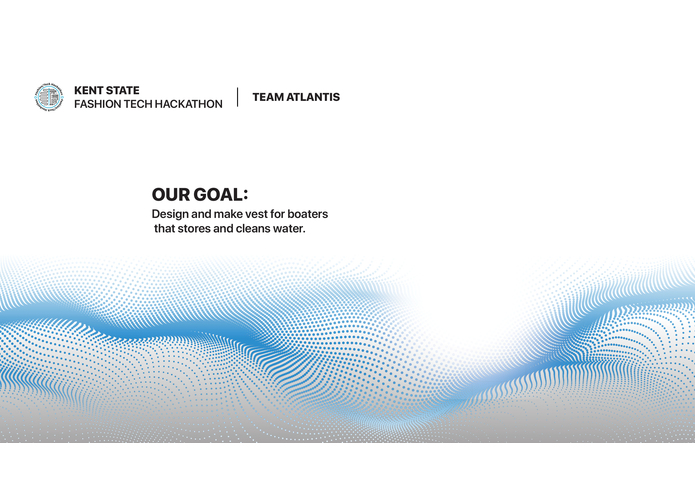 KENT STATE
FASHION TECH HACKATHON

TEAM ATLANTIS

OUR GOAL:
Design and make vest for boaters that stores and cleans water.